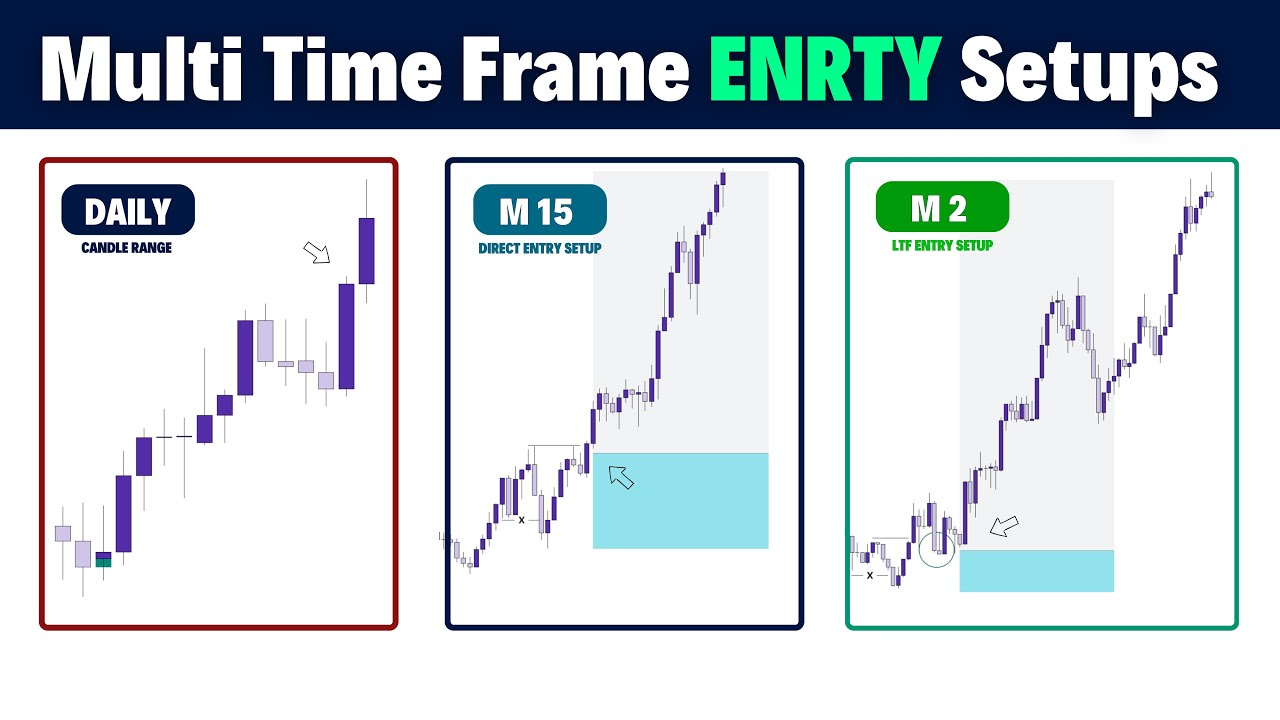 Multi Time Frame ENRTY Setups

DAILY
CANDLE RANGE

M 15
DIRECT ENTRY SETUP

x

M 2
LTF ENTRY SETUP

x